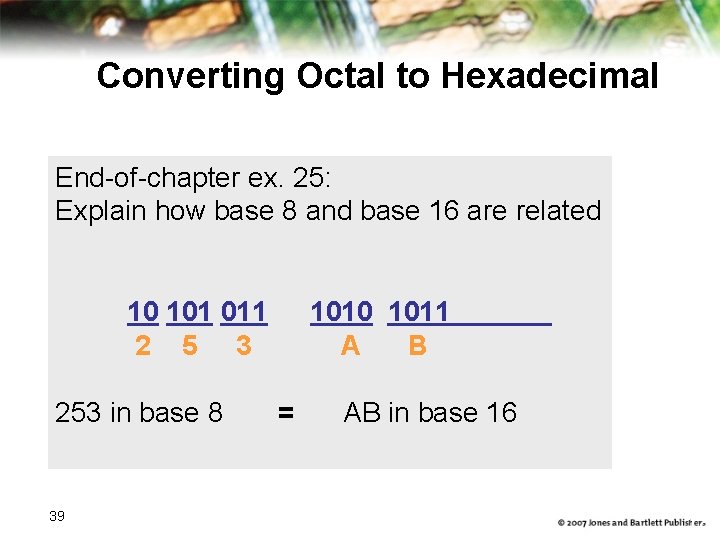 Converting Octal to Hexadecimal

End-of-chapter ex. 25:
Explain how base 8 and base 16 are related

10 101 011    1010 1011
2 5 3    A B

253 in base 8 = AB in base 16

39

© 2007 Jones and Bartlett Publishers